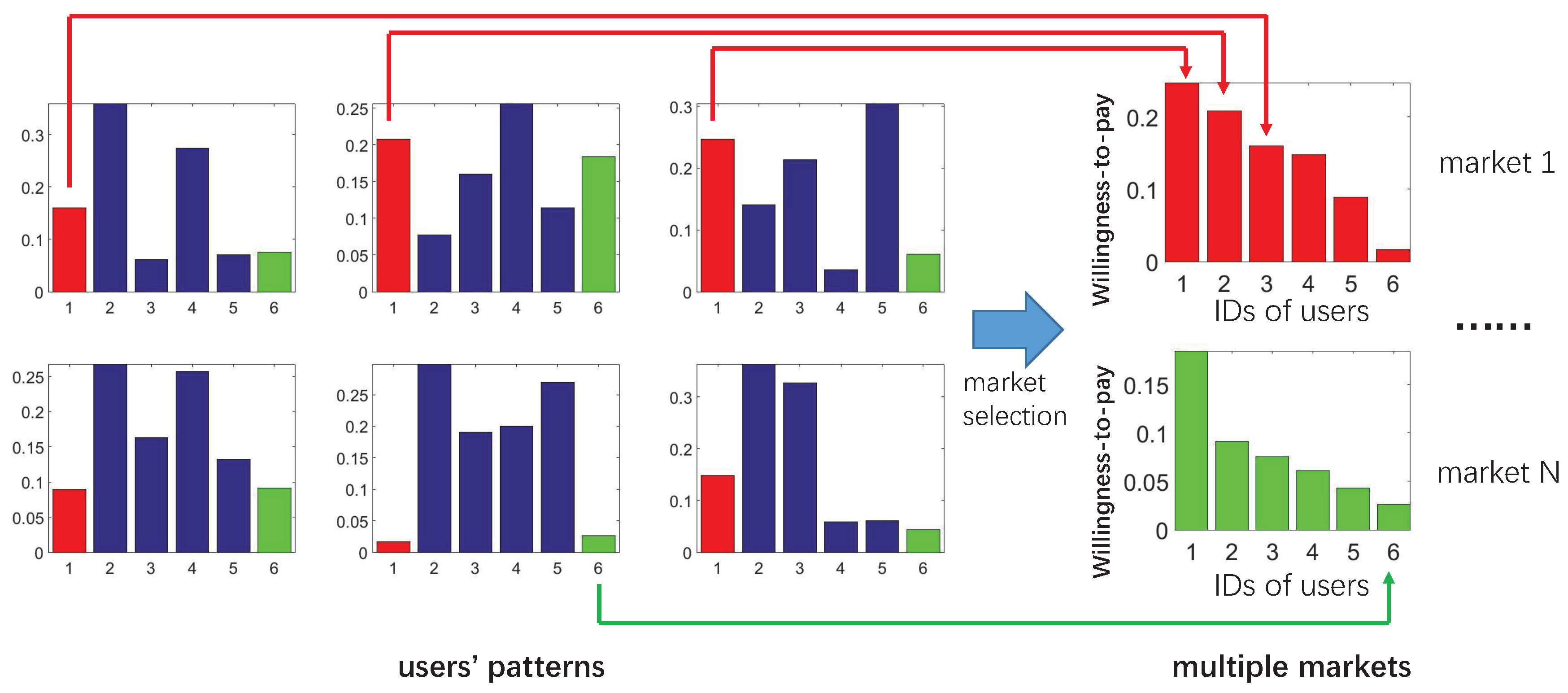 0.3
0.2
0.1
0
1 2 3 4 5 6

0.25
0.2
0.15
0.1
0.05
0
1 2 3 4 5 6

0.3
0.2
0.1
0
1 2 3 4 5 6

0.25
0.2
0.15
0.1
0.05
0
1 2 3 4 5 6

0.25
0.2
0.15
0.1
0.05
0
1 2 3 4 5 6

0.3
0.2
0.1
0
1 2 3 4 5 6

market selection

Willingness-to-pay
0.2
0.1
0
1 2 3 4 5 6
IDs of users

market 1

......

Willingness-to-pay
0.15
0.1
0.05
0
1 2 3 4 5 6
IDs of users

market N

users' patterns

multiple markets